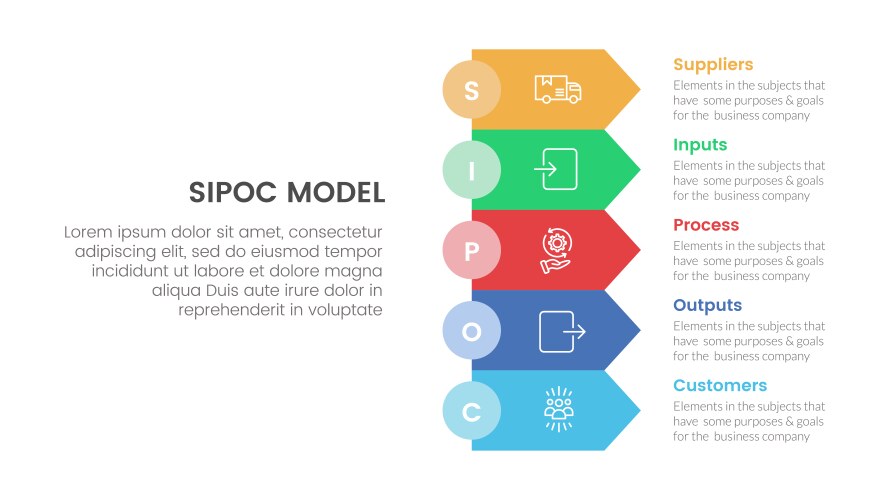 SIPOC MODEL

Lorem ipsum dolor sit amet, consectetur adipiscing elit, sed do eiusmod tempor incididunt ut labore et dolore magna aliqua Duis aute irure dolor in reprehenderit in voluptate

S

I

P

O

C

Suppliers
Elements in the subjects that have some purposes & goals for the business company

Inputs
Elements in the subjects that have some purposes & goals for the business company

Process
Elements in the subjects that have some purposes & goals for the business company

Outputs
Elements in the subjects that have some purposes & goals for the business company

Customers
Elements in the subjects that have some purposes & goals for the business company